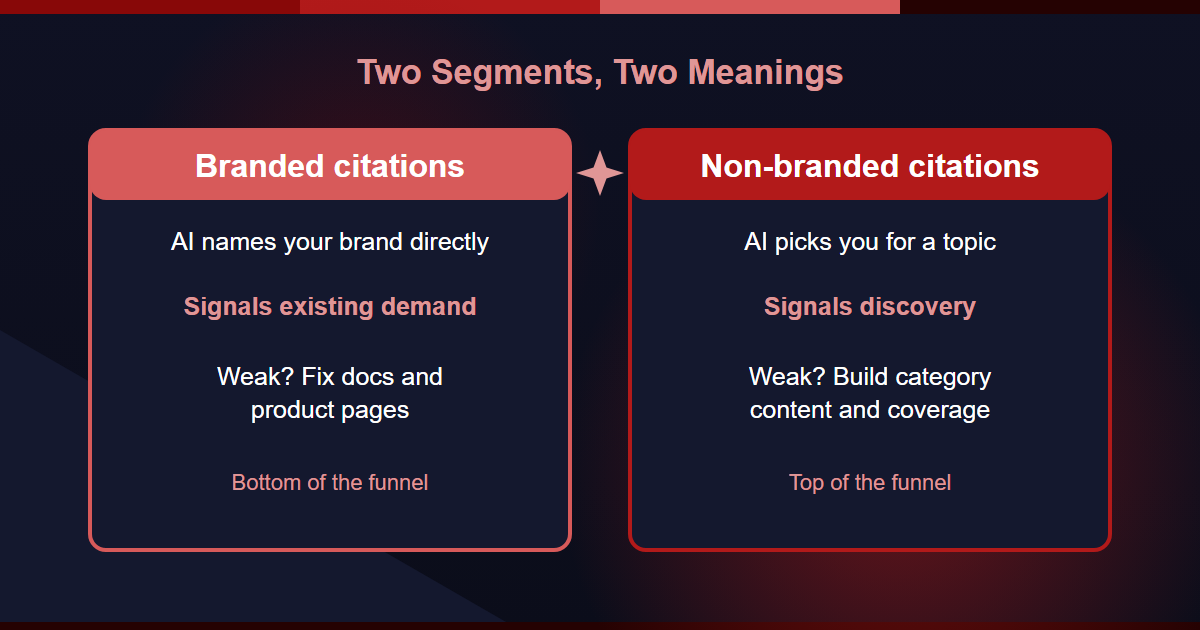 Two Segments, Two Meanings

Branded citations

AI names your brand directly

Signals existing demand

Weak? Fix docs and product pages

Bottom of the funnel

Non-branded citations

AI picks you for a topic

Signals discovery

Weak? Build category content and coverage

Top of the funnel